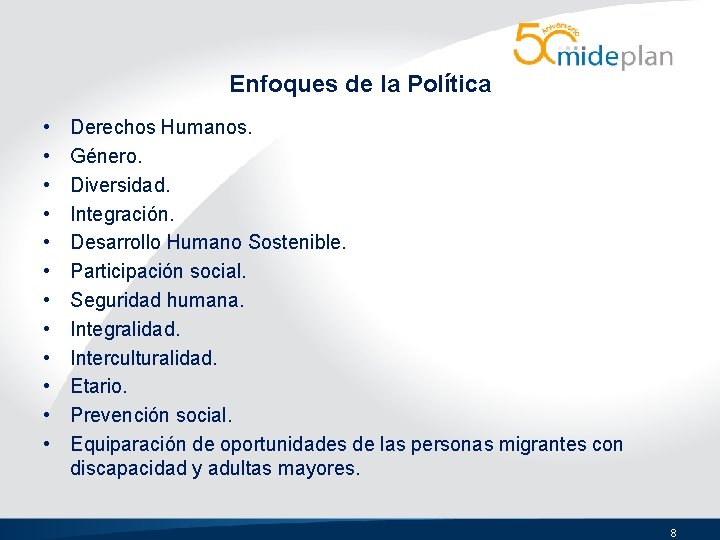 50 Aniversario mideplan

Enfoques de la Política

• Derechos Humanos.
• Género.
• Diversidad.
• Integración.
• Desarrollo Humano Sostenible.
• Participación social.
• Seguridad humana.
• Integralidad.
• Interculturalidad.
• Etario.
• Prevención social.
• Equiparación de oportunidades de las personas migrantes con discapacidad y adultas mayores.

8